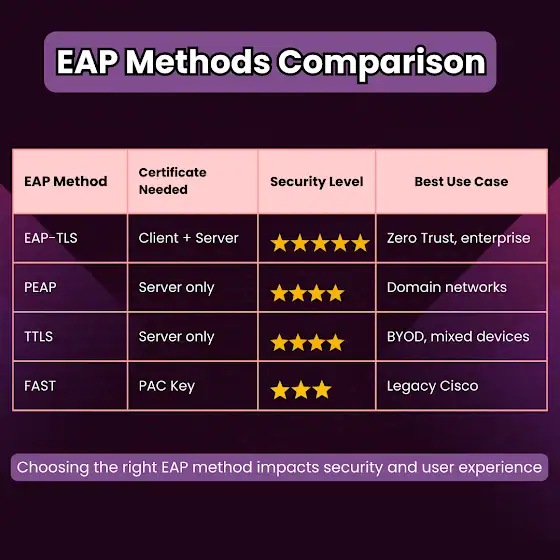 EAP Methods Comparison

| EAP Method | Certificate Needed | Security Level | Best Use Case |
|---|---|---|---|
| EAP-TLS | Client + Server | ★★★★★ | Zero Trust, enterprise |
| PEAP | Server only | ★★★★ | Domain networks |
| TTLS | Server only | ★★★★ | BYOD, mixed devices |
| FAST | PAC Key | ★★★ | Legacy Cisco |

Choosing the right EAP method impacts security and user experience